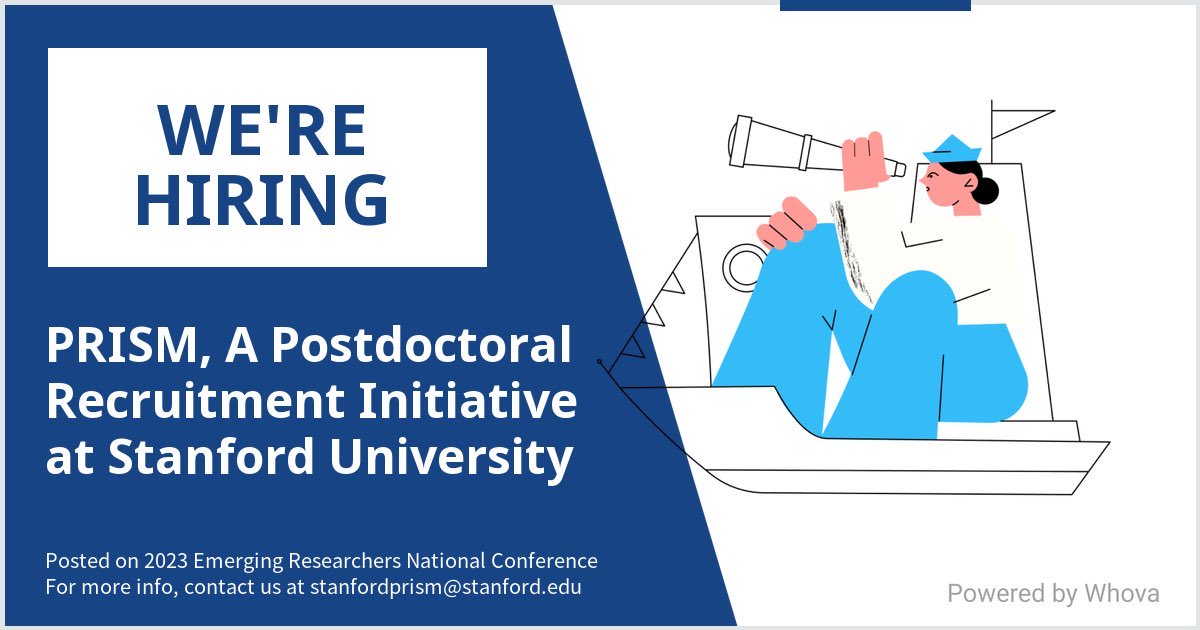 WE'RE HIRING

PRISM, A Postdoctoral Recruitment Initiative at Stanford University

Posted on 2023 Emerging Researchers National Conference
For more info, contact us at stanfordprism@stanford.edu

Powered by Whova